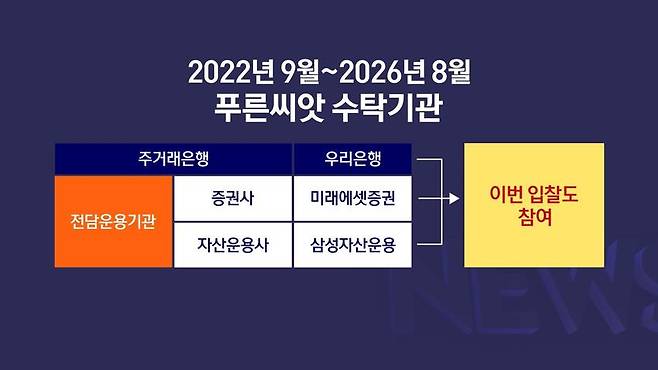 2022년 9월~2026년 8월
푸른씨앗 수탁기관

| 주거래은행 | | 우리은행 |
|---|---|---|
| 전담운용기관 | 증권사 | 미래에셋증권 |
| | 자산운용사 | 삼성자산운용 |

이번 입찰도 참여

NEWS